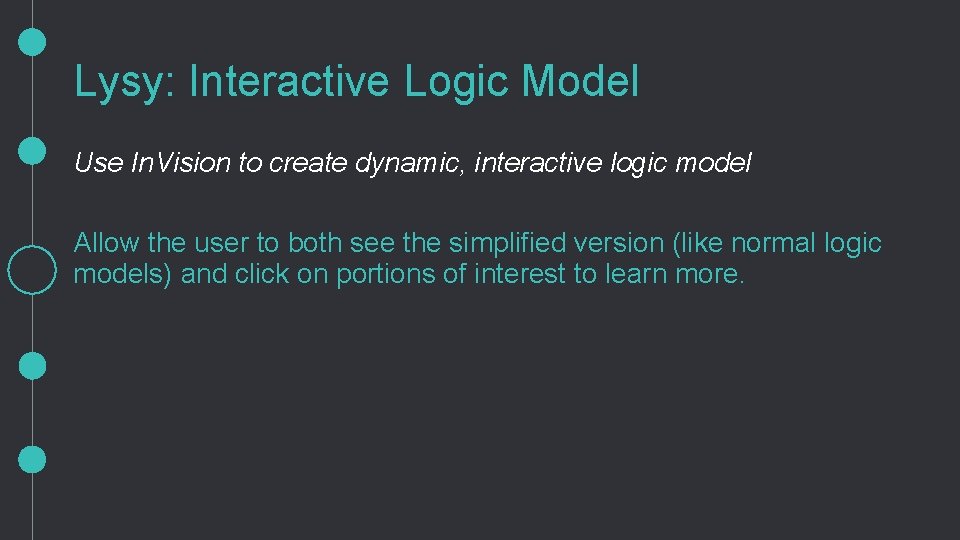 Lysy: Interactive Logic Model

Use In.Vision to create dynamic, interactive logic model

Allow the user to both see the simplified version (like normal logic models) and click on portions of interest to learn more.